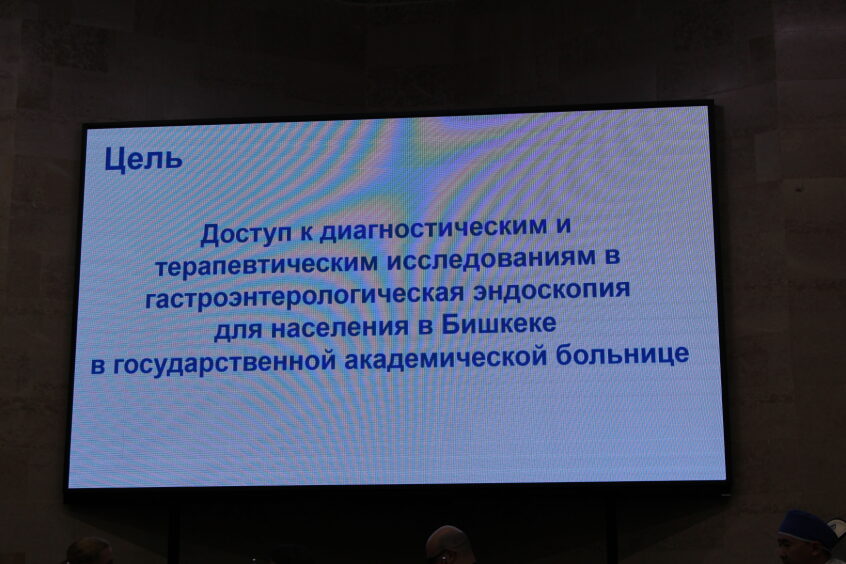 Цель

Доступ к диагностическим и терапевтическим исследованиям в гастроэнтерологическая эндоскопия для населения в Бишкеке в государственной академической больнице